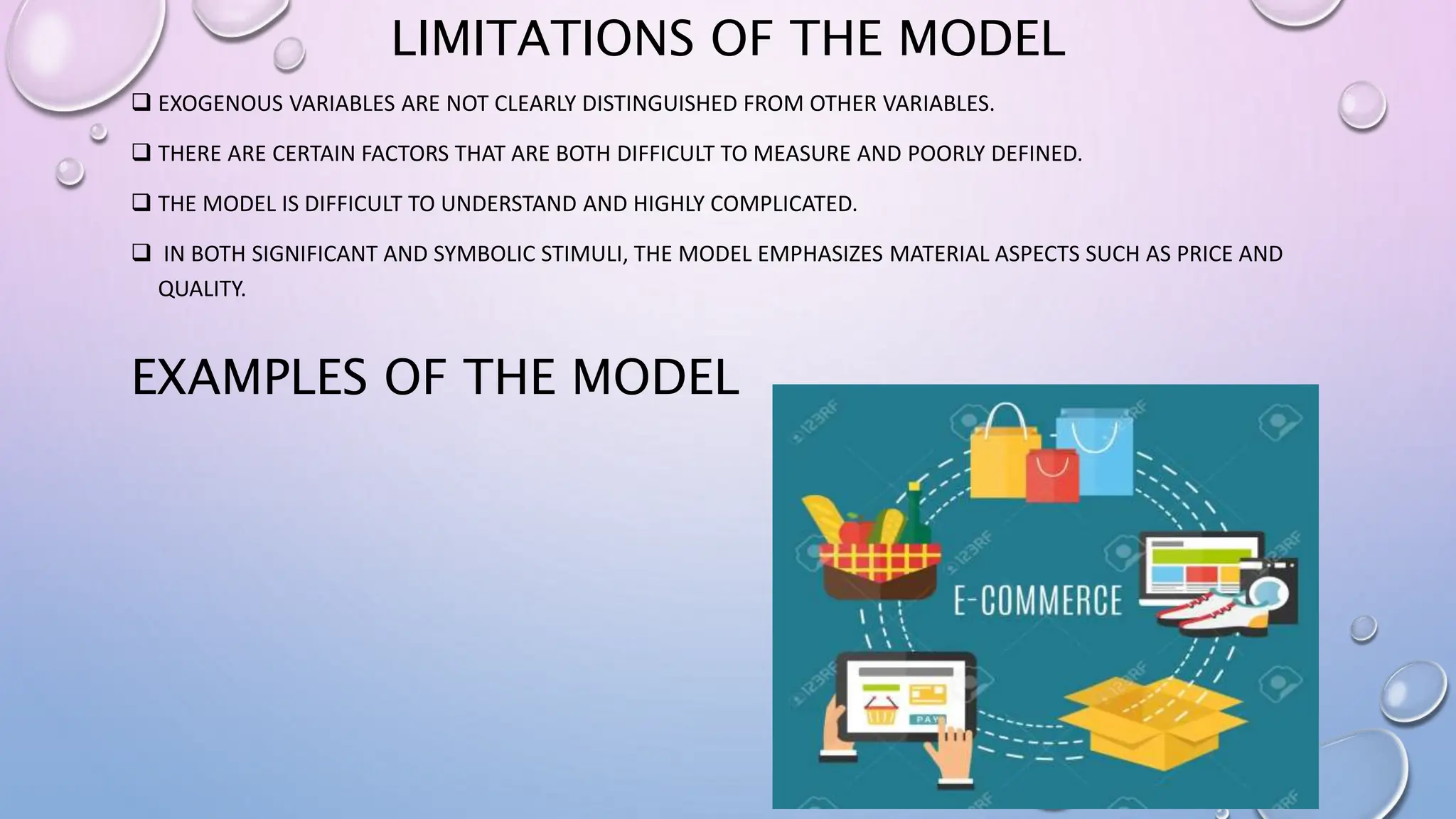 LIMITATIONS OF THE MODEL

❑ EXOGENOUS VARIABLES ARE NOT CLEARLY DISTINGUISHED FROM OTHER VARIABLES.

❑ THERE ARE CERTAIN FACTORS THAT ARE BOTH DIFFICULT TO MEASURE AND POORLY DEFINED.

❑ THE MODEL IS DIFFICULT TO UNDERSTAND AND HIGHLY COMPLICATED.

❑ IN BOTH SIGNIFICANT AND SYMBOLIC STIMULI, THE MODEL EMPHASIZES MATERIAL ASPECTS SUCH AS PRICE AND QUALITY.

EXAMPLES OF THE MODEL

123RF

E-COMMERCE

PAY